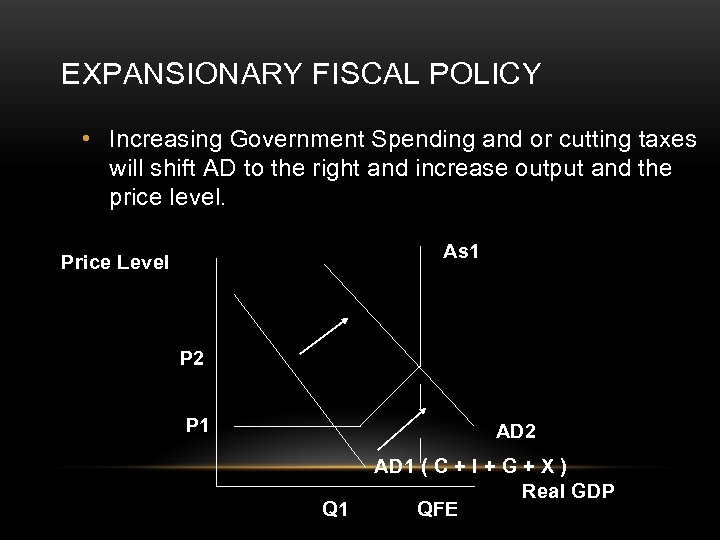 EXPANSIONARY FISCAL POLICY

• Increasing Government Spending and or cutting taxes will shift AD to the right and increase output and the price level.

Price Level

As1

P2

P1

AD2

AD1 ( C + I + G + X )

Real GDP

Q1

QFE